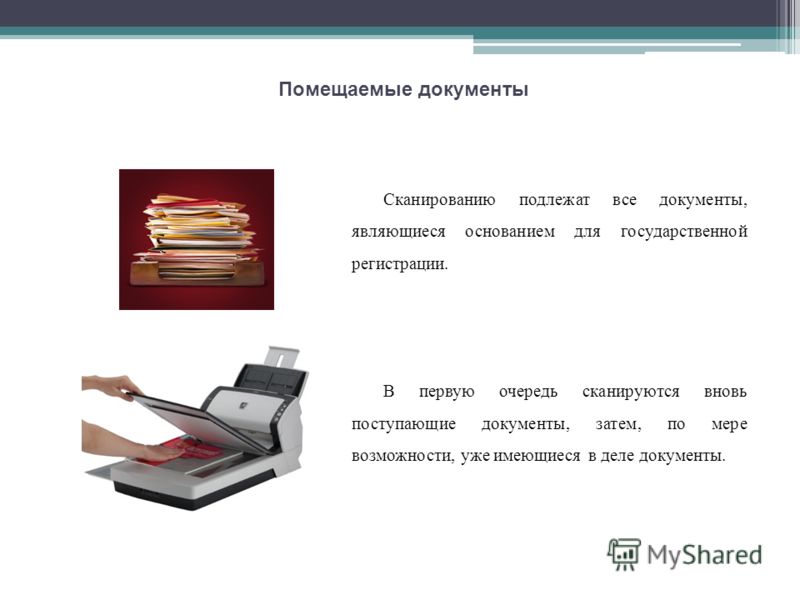 Помещаемые документы

Сканированию подлежат все документы, являющиеся основанием для государственной регистрации.

В первую очередь сканируются вновь поступающие документы, затем, по мере возможности, уже имеющиеся в деле документы.

MyShared